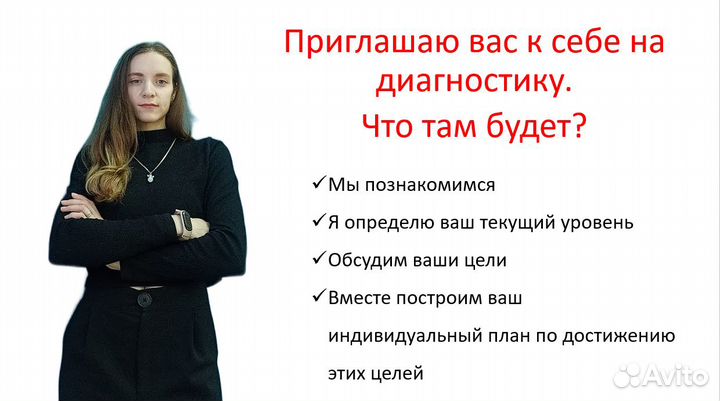 Приглашаю вас к себе на диагностику.
Что там будет?

✓Мы познакомимся

✓Я определю ваш текущий уровень

✓Обсудим ваши цели

✓Вместе построим ваш индивидуальный план по достижению этих целей

Avito